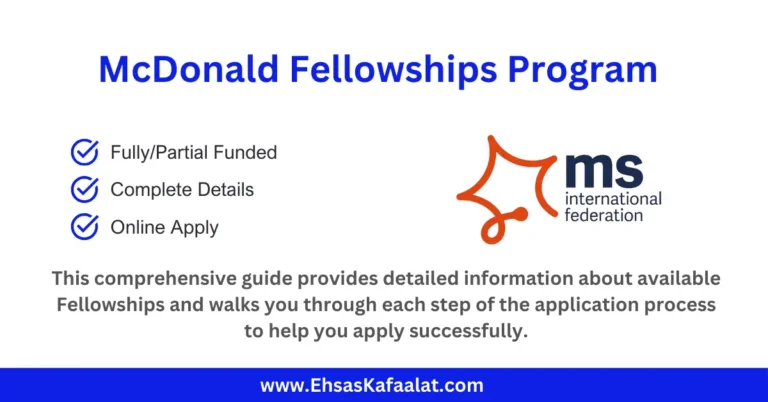 McDonald Fellowships Program

Fully/Partial Funded

Complete Details

Online Apply

ms
international
federation

This comprehensive guide provides detailed information about available Fellowships and walks you through each step of the application process to help you apply successfully.

www.EhsasKafaalat.com